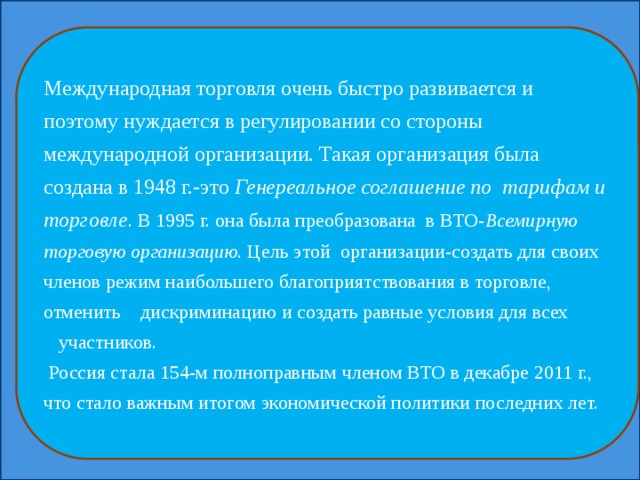 Международная торговля очень быстро развивается и поэтому нуждается в регулировании со стороны международной организации. Такая организация была создана в 1948 г.-это Генереальное соглашение по тарифам и торговле. В 1995 г. она была преобразована в ВТО-Всемирную торговую организацию. Цель этой организации-создать для своих членов режим наибольшего благоприятствования в торговле, отменить дискриминацию и создать равные условия для всех участников.

Россия стала 154-м полноправным членом ВТО в декабре 2011 г., что стало важным итогом экономической политики последних лет.